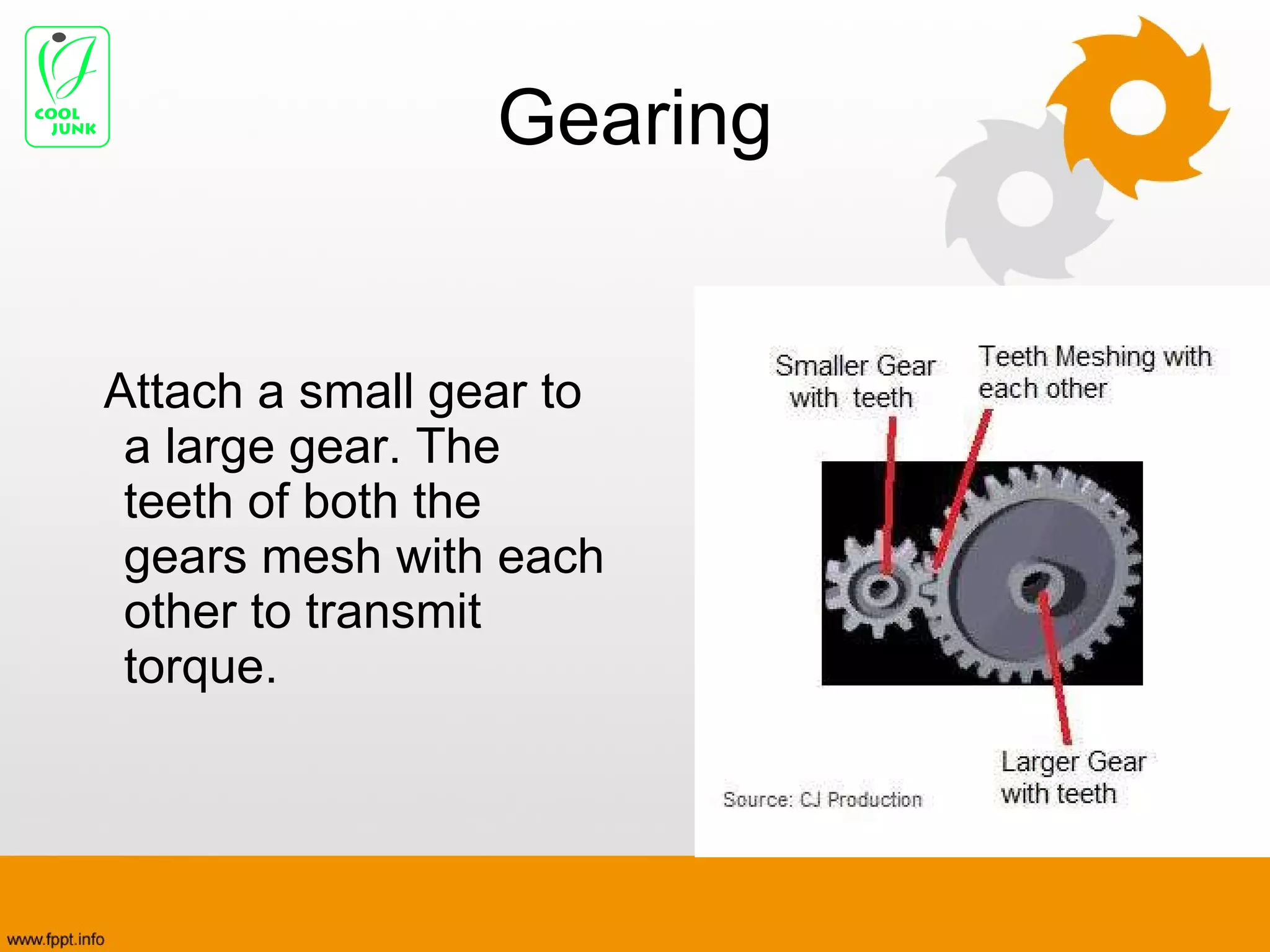 COOL
JUNK

Gearing

Attach a small gear to a large gear. The teeth of both the gears mesh with each other to transmit torque.

Smaller Gear with teeth

Teeth Meshing with each other

Larger Gear with teeth

Source: CJ Production

www.fppt.info